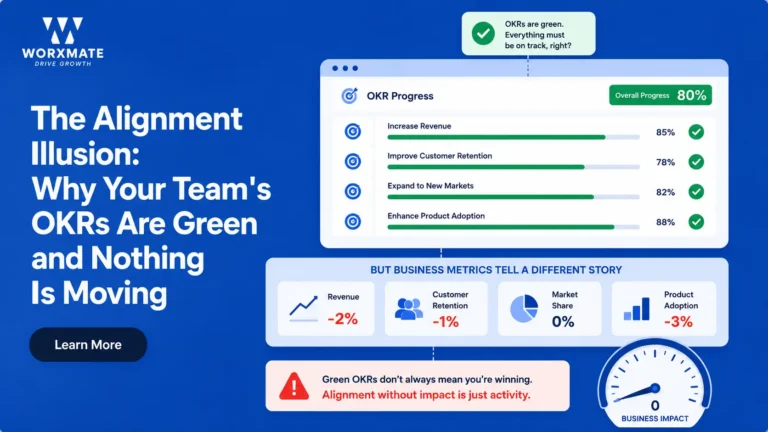 WORXMATE
DRIVE GROWTH

The Alignment Illusion: Why Your Team's OKRs Are Green and Nothing Is Moving

Learn More

OKRs are green. Everything must be on track, right?

OKR Progress

Overall Progress 80%

Increase Revenue 85%

Improve Customer Retention 78%

Expand to New Markets 82%

Enhance Product Adoption 88%

BUT BUSINESS METRICS TELL A DIFFERENT STORY

Revenue -2%

Customer Retention -1%

Market Share 0%

Product Adoption -3%

Green OKRs don't always mean you're winning.
Alignment without impact is just activity.

0
BUSINESS IMPACT